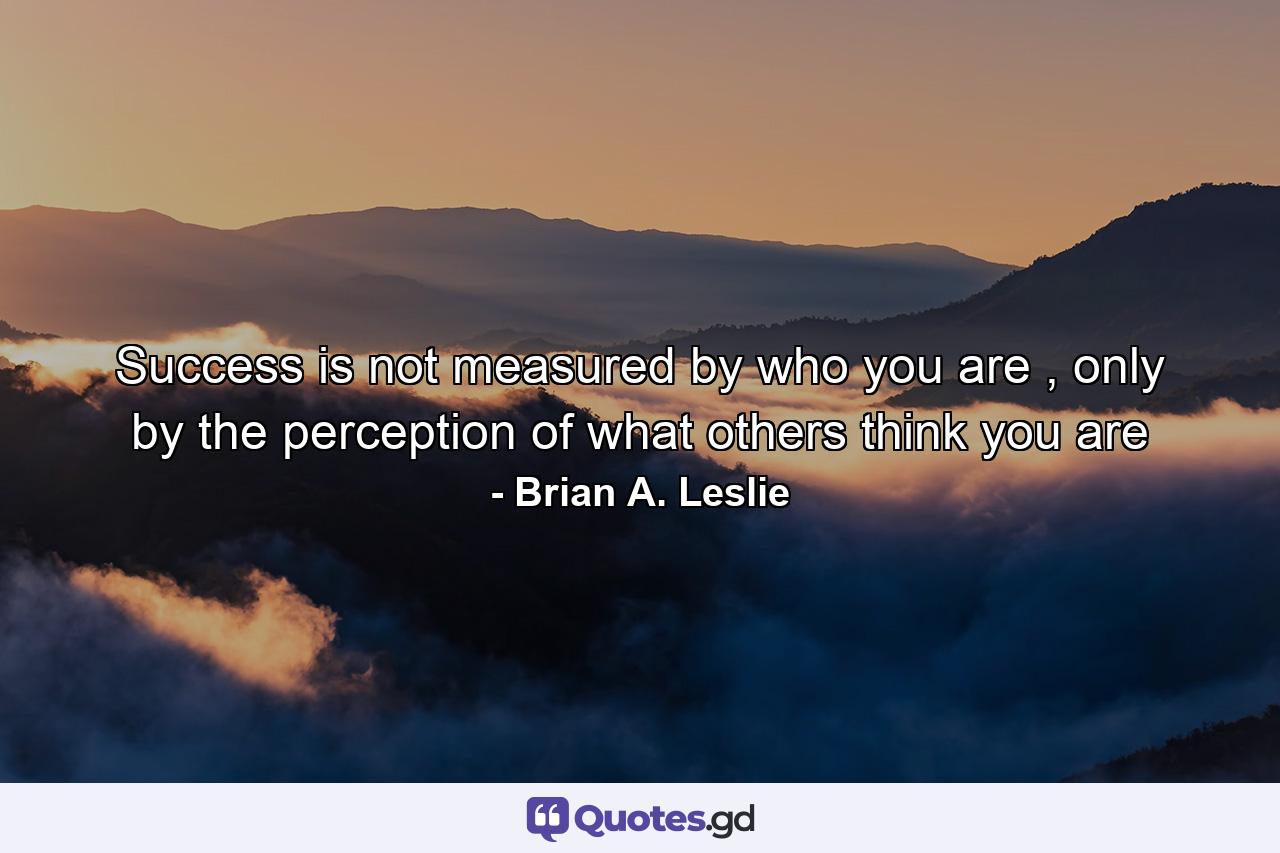 Success is not measured by who you are , only by the perception of what others think you are
- Brian A. Leslie

Quotes.gd